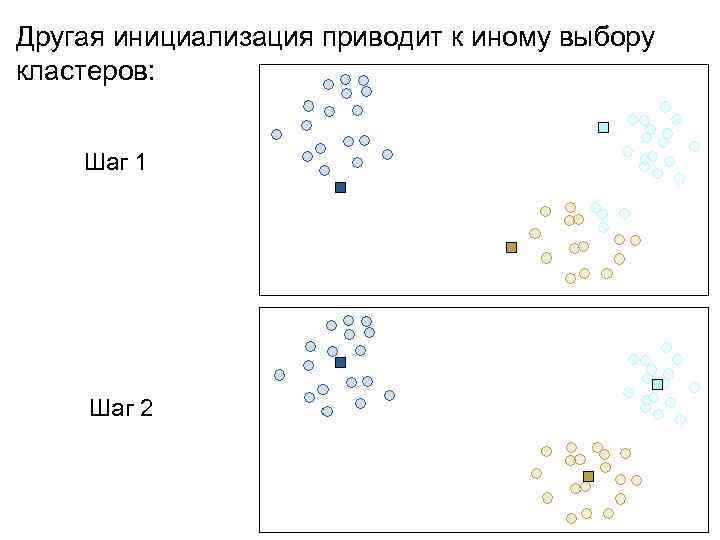 Другая инициализация приводит к иному выбору кластеров:

Шаг 1

Шаг 2